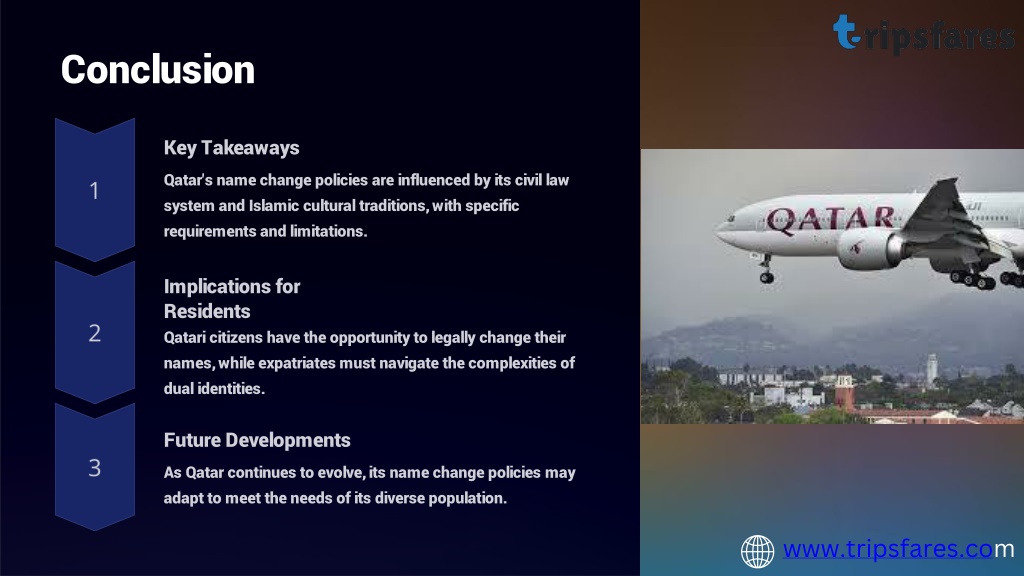 tripsfares

Conclusion

1

Key Takeaways

Qatar's name change policies are influenced by its civil law system and Islamic cultural traditions, with specific requirements and limitations.

2

Implications for Residents

Qatari citizens have the opportunity to legally change their names, while expatriates must navigate the complexities of dual identities.

3

Future Developments

As Qatar continues to evolve, its name change policies may adapt to meet the needs of its diverse population.

QATAR

www.tripsfares.com